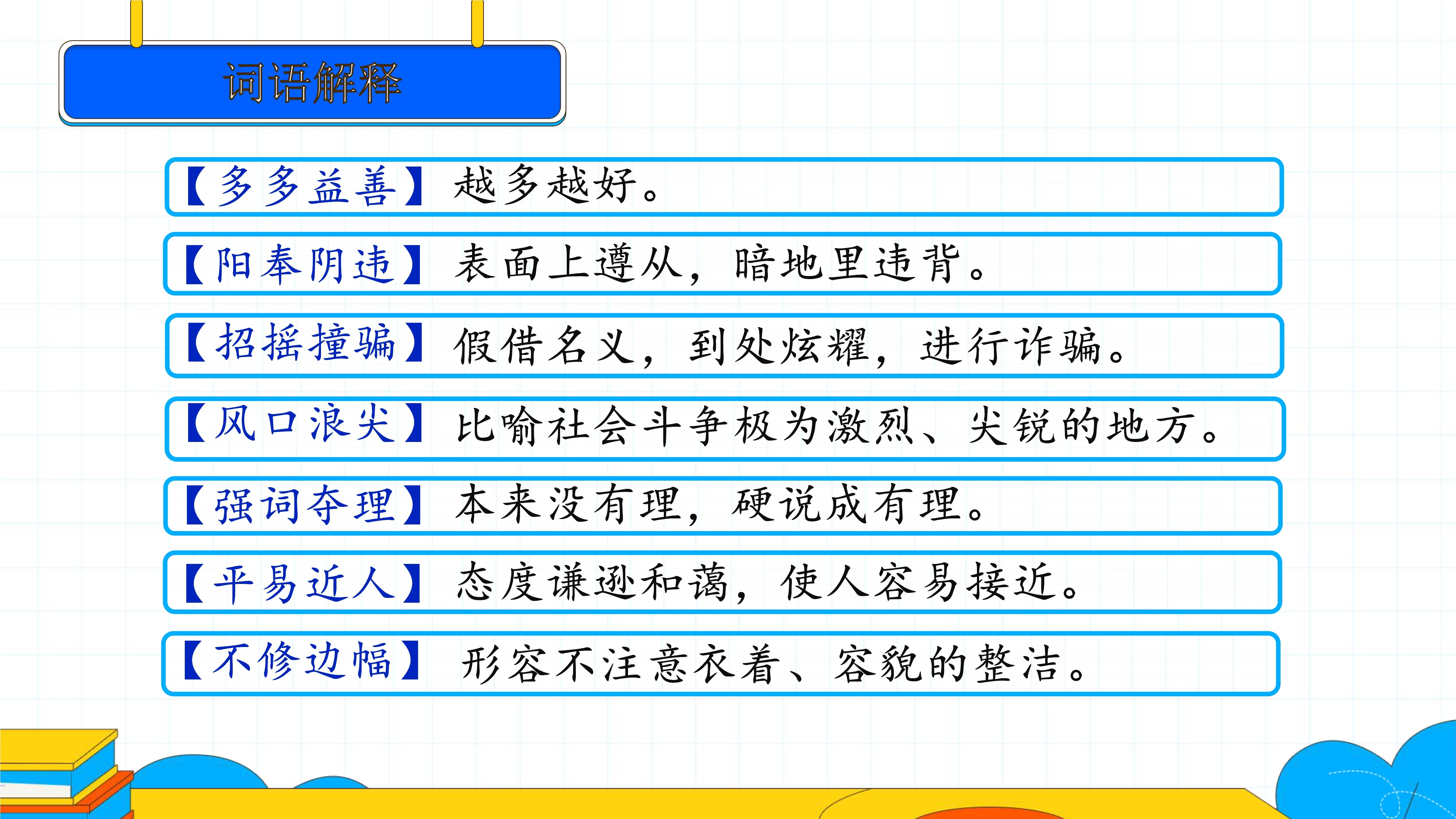 词语解释

【多多益善】越多越好。

【阳奉阴违】表面上遵从，暗地里违背。

【招摇撞骗】假借名义，到处炫耀，进行诈骗。

【风口浪尖】比喻社会斗争极为激烈、尖锐的地方。

【强词夺理】本来没有理，硬说成有理。

【平易近人】态度谦逊和蔼，使人容易接近。

【不修边幅】形容不注意衣着、容貌的整洁。